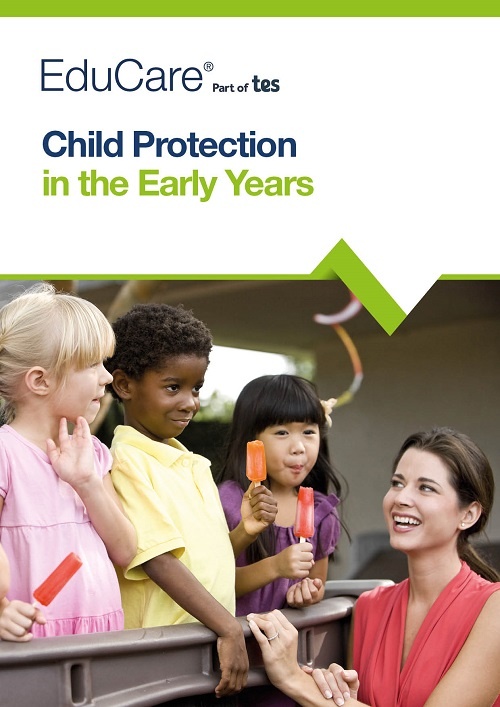 EduCare® Part of tes

Child Protection
in the Early Years